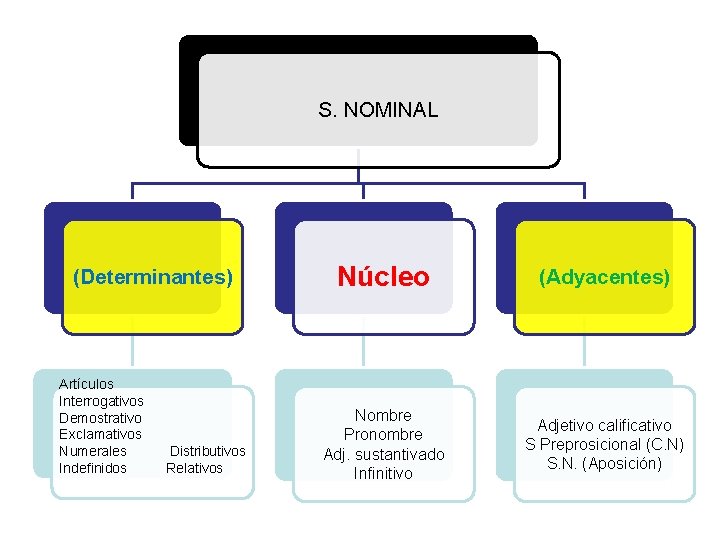 S. NOMINAL

(Determinantes)

Núcleo

(Adyacentes)

Artículos
Interrogativos
Demostrativo
Exclamativos
Numerales Distributivos
Indefinidos Relativos

Nombre
Pronombre
Adj. sustantivado
Infinitivo

Adjetivo calificativo
S Preprosicional (C.N)
S.N. (Aposición)